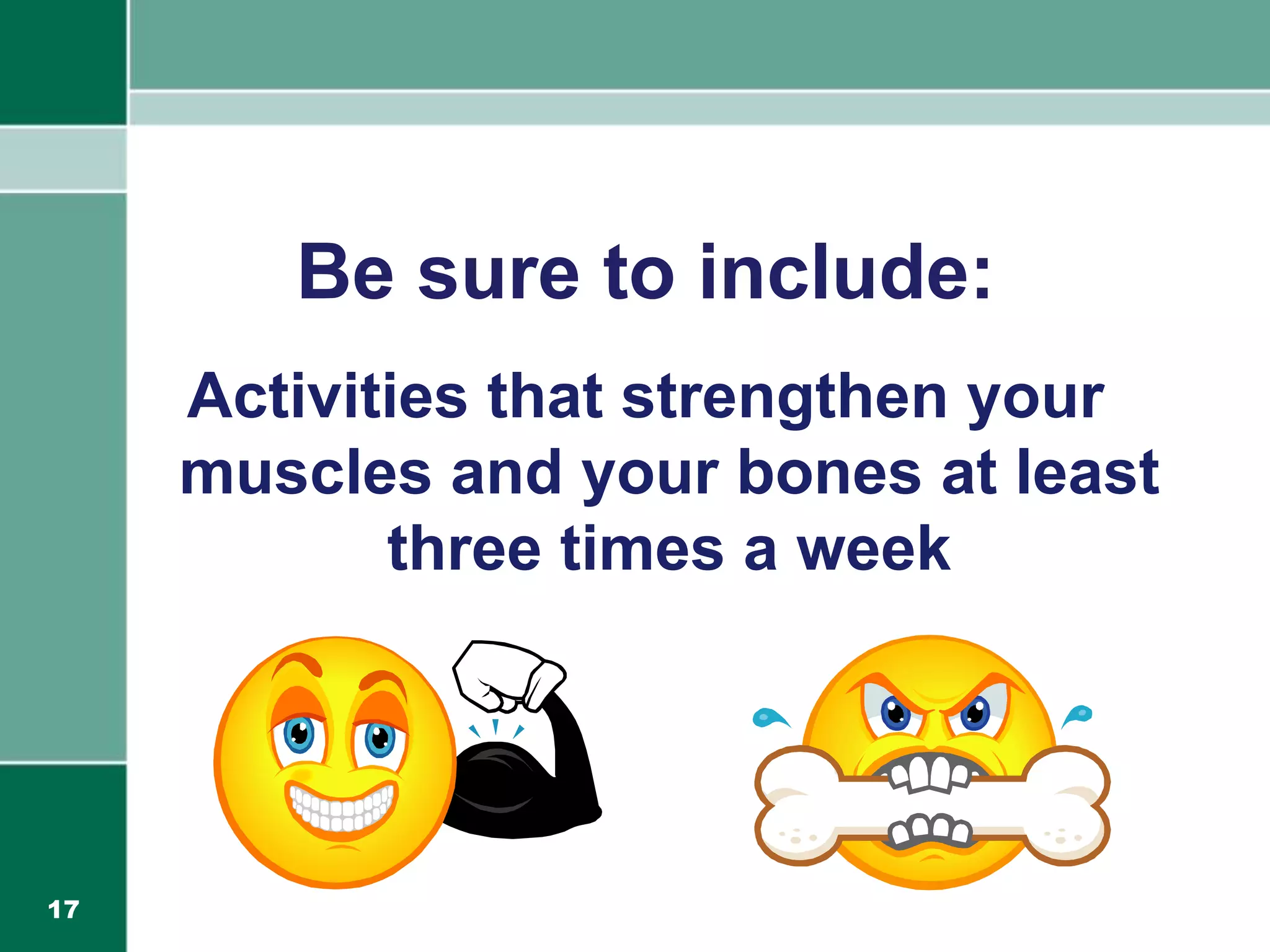 Be sure to include:

Activities that strengthen your muscles and your bones at least three times a week

17